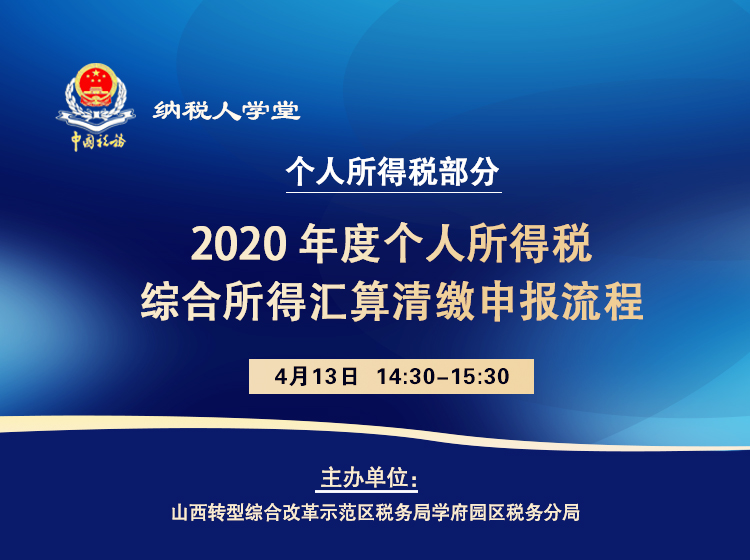 中国税务

纳税人学堂

个人所得税部分

2020 年度个人所得税
综合所得汇算清缴申报流程

4月13日 14:30–15:30

主办单位：

山西转型综合改革示范区税务局学府园区税务分局